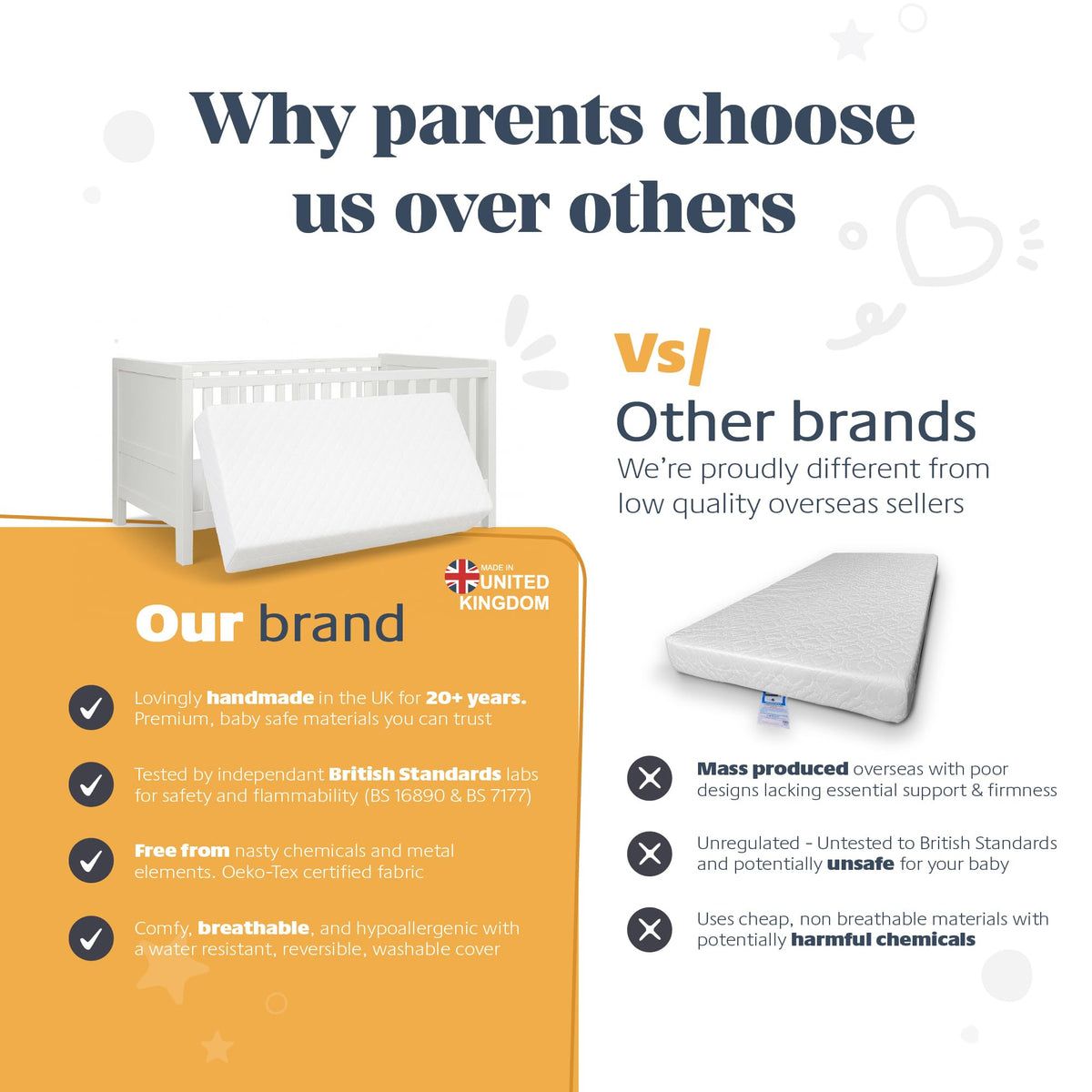 Why parents choose us over others

MADE IN UNITED KINGDOM

Our brand

Lovingly handmade in the UK for 20+ years. Premium, baby safe materials you can trust

Tested by independant British Standards labs for safety and flammability (BS 16890 & BS 7177)

Free from nasty chemicals and metal elements. Oeko-Tex certified fabric

Comfy, breathable, and hypoallergenic with a water resistant, reversible, washable cover

Vs/

Other brands

We're proudly different from low quality overseas sellers

Mass produced overseas with poor designs lacking essential support & firmness

Unregulated - Untested to British Standards and potentially unsafe for your baby

Uses cheap, non breathable materials with potentially harmful chemicals